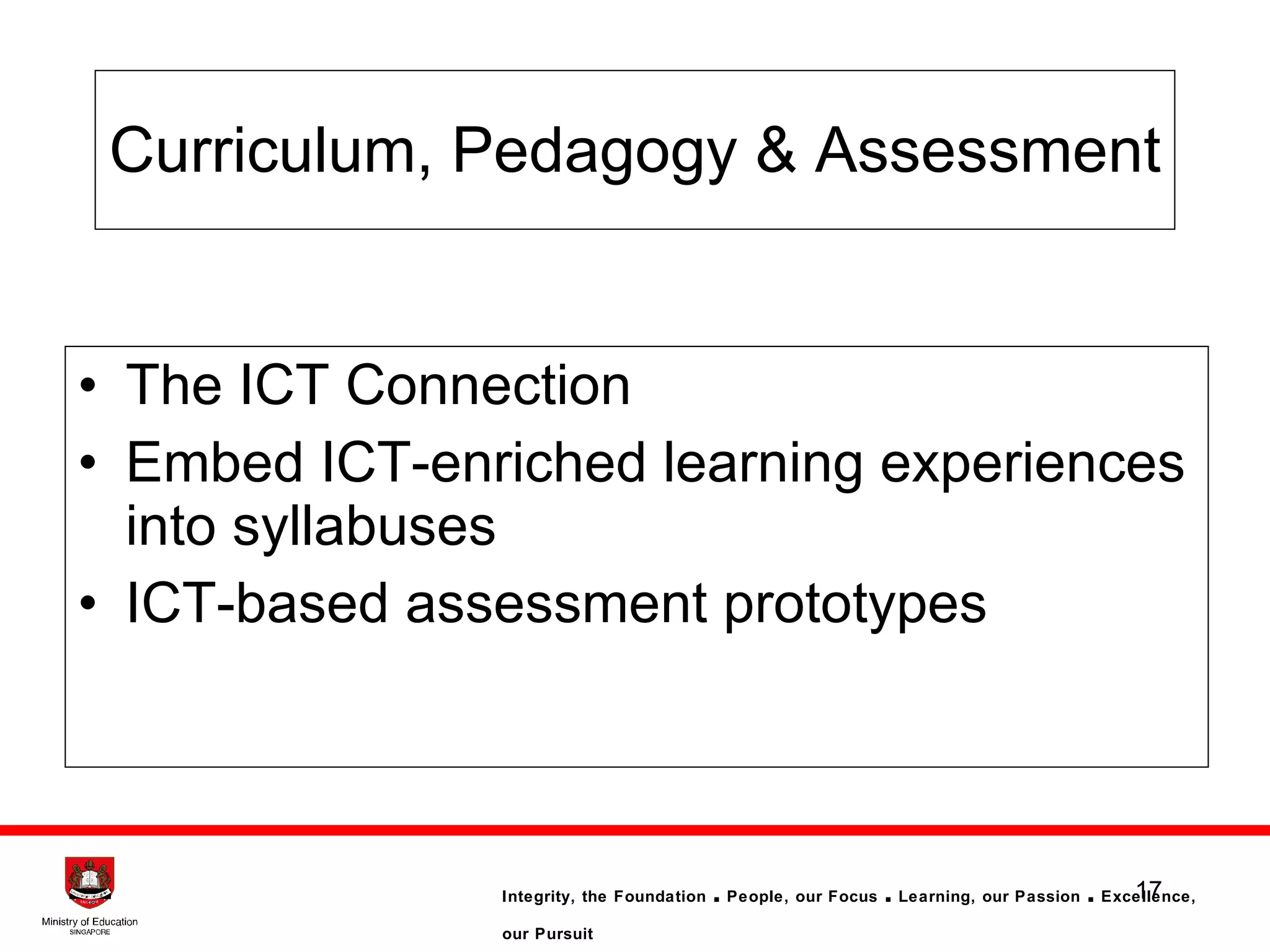 Curriculum, Pedagogy & Assessment

• The ICT Connection
• Embed ICT-enriched learning experiences into syllabuses
• ICT-based assessment prototypes

Ministry of Education
SINGAPORE

17

Integrity, the Foundation ▪ People, our Focus ▪ Learning, our Passion ▪ Excellence, our Pursuit